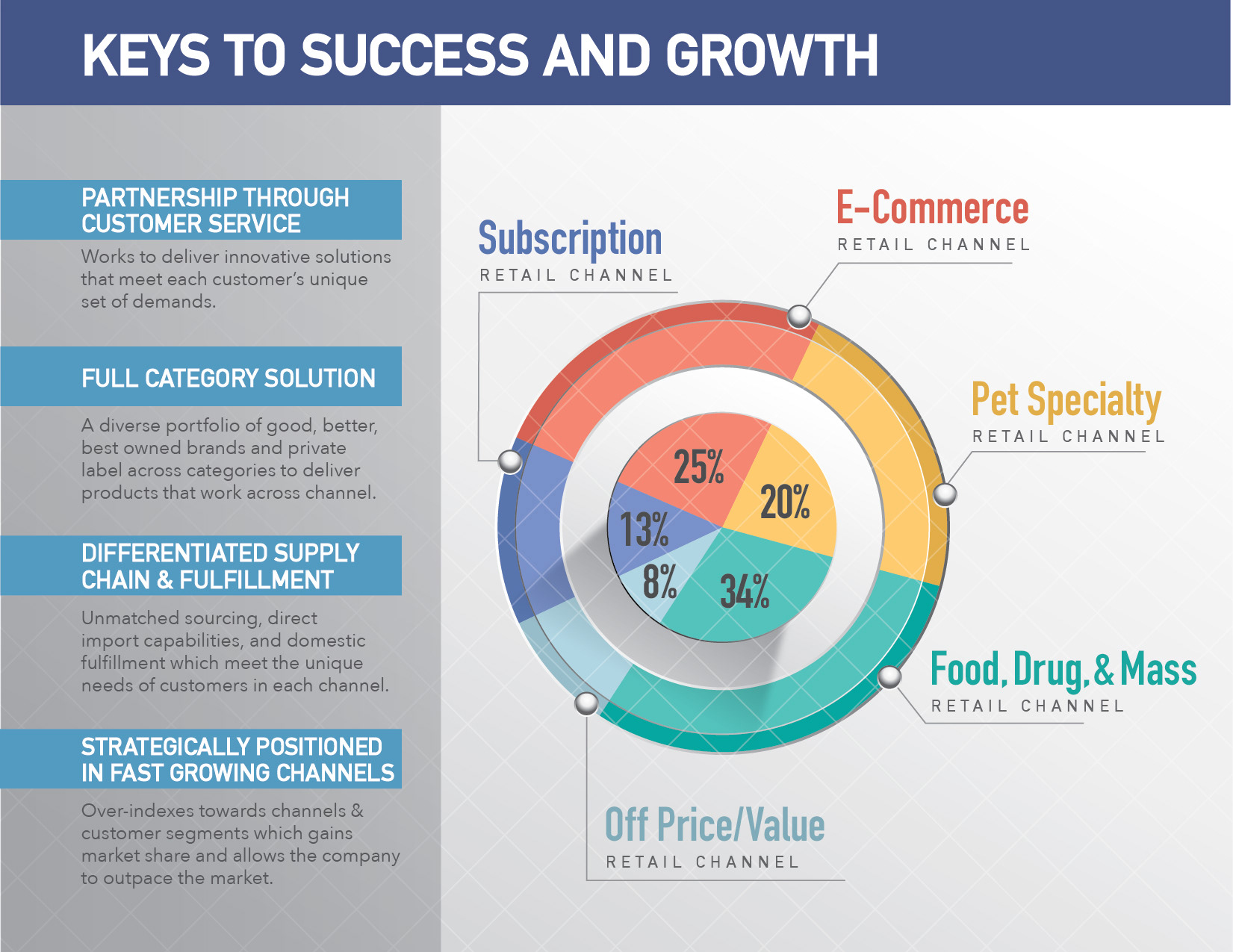 KEYS TO SUCCESS AND GROWTH

PARTNERSHIP THROUGH CUSTOMER SERVICE

Works to deliver innovative solutions that meet each customer's unique set of demands.

FULL CATEGORY SOLUTION

A diverse portfolio of good, better, best owned brands and private label across categories to deliver products that work across channel.

DIFFERENTIATED SUPPLY CHAIN & FULFILLMENT

Unmatched sourcing, direct import capabilities, and domestic fulfillment which meet the unique needs of customers in each channel.

STRATEGICALLY POSITIONED IN FAST GROWING CHANNELS

Over-indexes towards channels & customer segments which gains market share and allows the company to outpace the market.

Subscription
RETAIL CHANNEL

E-Commerce
RETAIL CHANNEL

Pet Specialty
RETAIL CHANNEL

Food, Drug, & Mass
RETAIL CHANNEL

Off Price/Value
RETAIL CHANNEL

25%
20%
13%
8%
34%